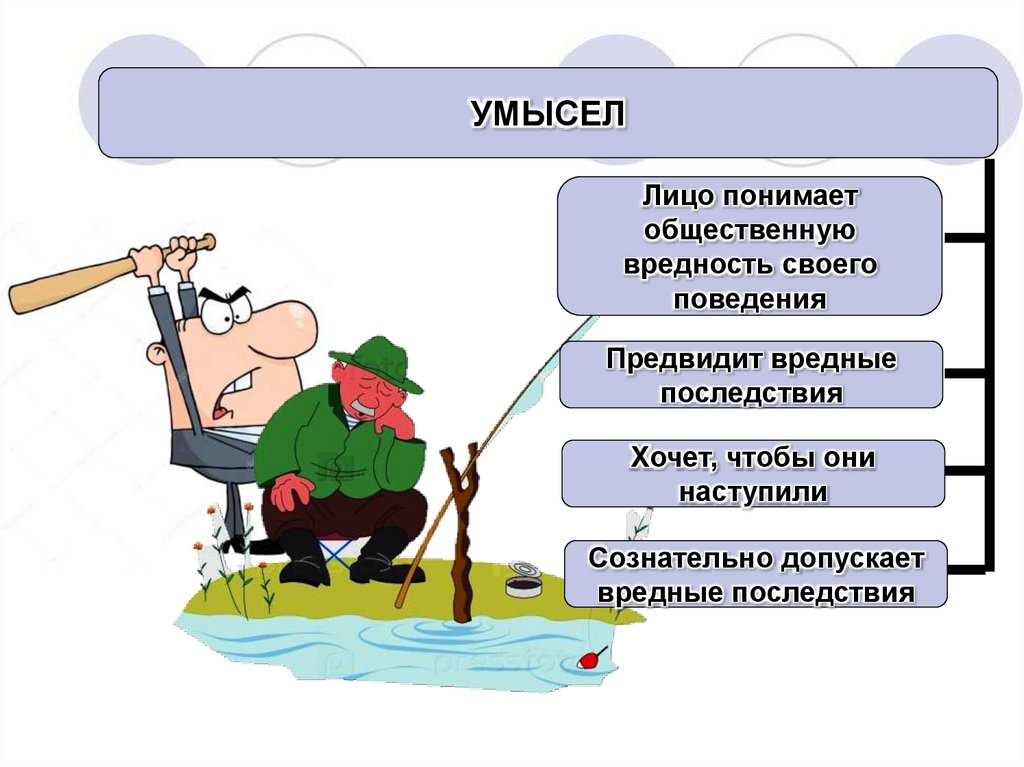 УМЫСЕЛ

Лицо понимает общественную вредность своего поведения

Предвидит вредные последствия

Хочет, чтобы они наступили

Сознательно допускает вредные последствия